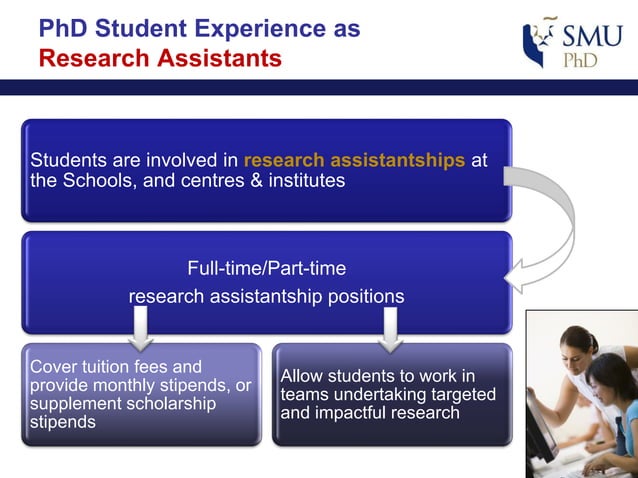 PhD Student Experience as
Research Assistants

SMU
PhD

Students are involved in research assistantships at the Schools, and centres & institutes

Full-time/Part-time
research assistantship positions

Cover tuition fees and provide monthly stipends, or supplement scholarship stipends

Allow students to work in teams undertaking targeted and impactful research